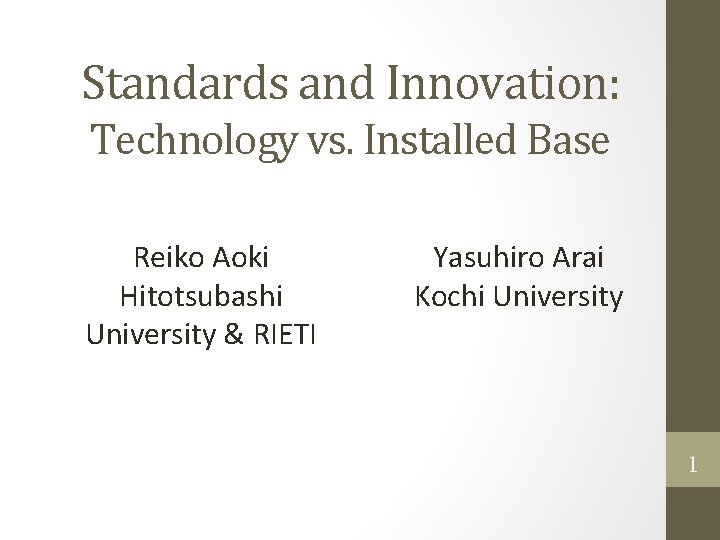 Standards and Innovation:
Technology vs. Installed Base

Reiko Aoki
Hitotsubashi University & RIETI

Yasuhiro Arai
Kochi University

1